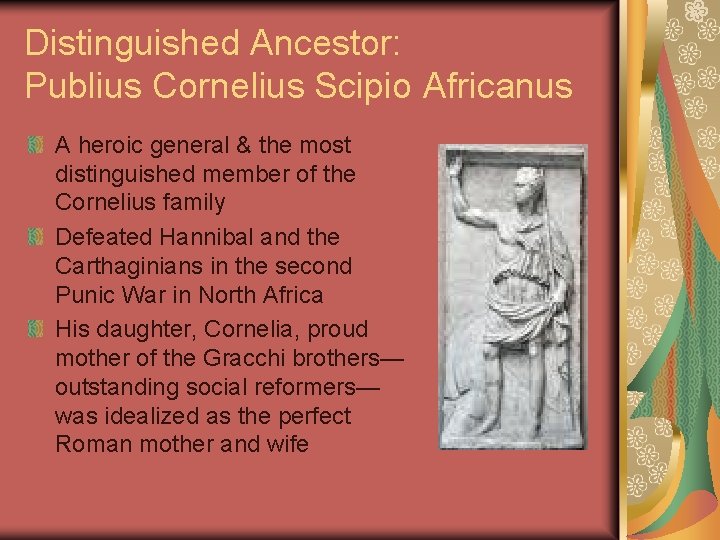 Distinguished Ancestor: Publius Cornelius Scipio Africanus

A heroic general & the most distinguished member of the Cornelius family

Defeated Hannibal and the Carthaginians in the second Punic War in North Africa

His daughter, Cornelia, proud mother of the Gracchi brothers—outstanding social reformers—was idealized as the perfect Roman mother and wife